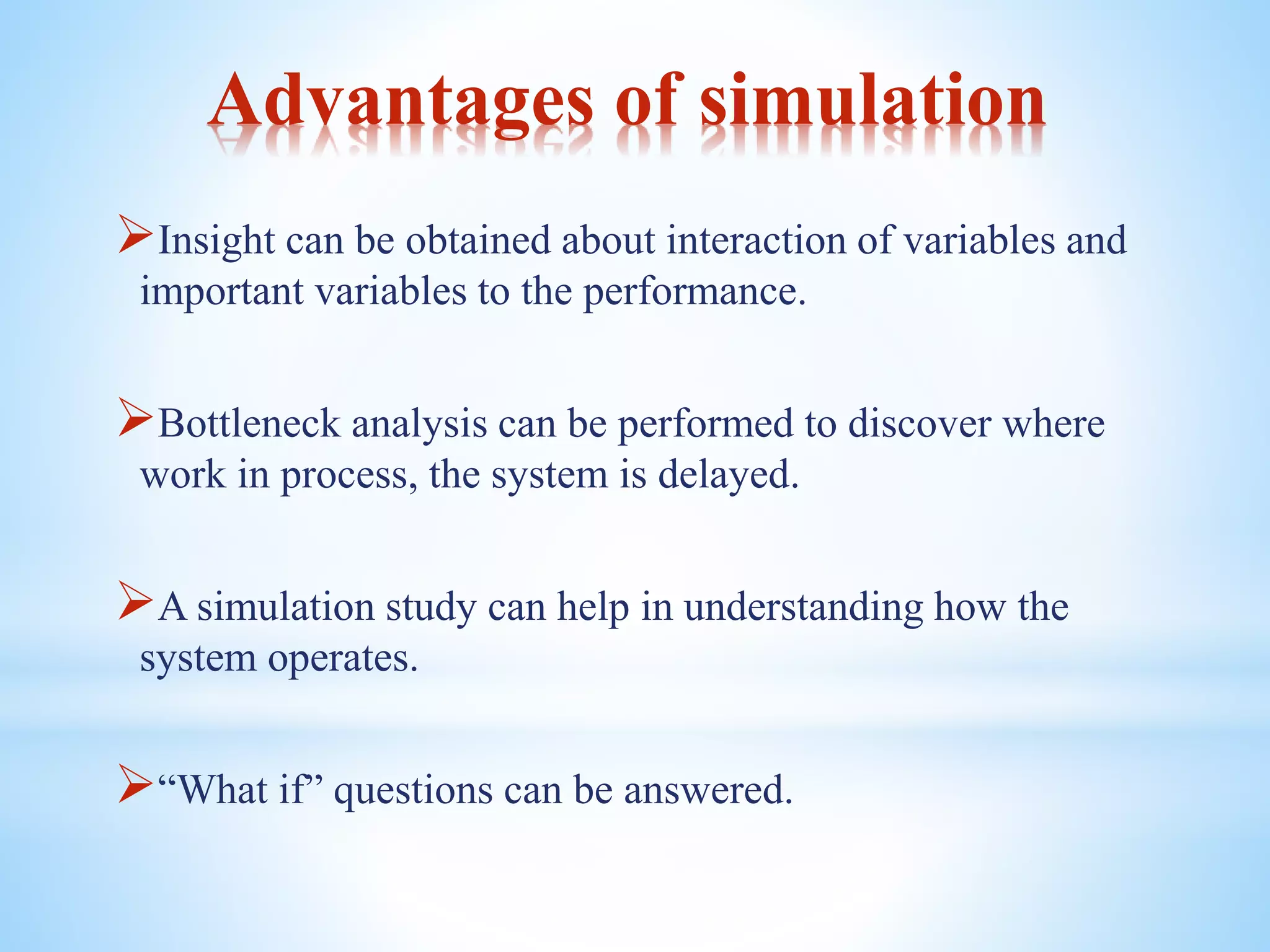 Advantages of simulation

➢Insight can be obtained about interaction of variables and important variables to the performance.

➢Bottleneck analysis can be performed to discover where work in process, the system is delayed.

➢A simulation study can help in understanding how the system operates.

➢“What if” questions can be answered.